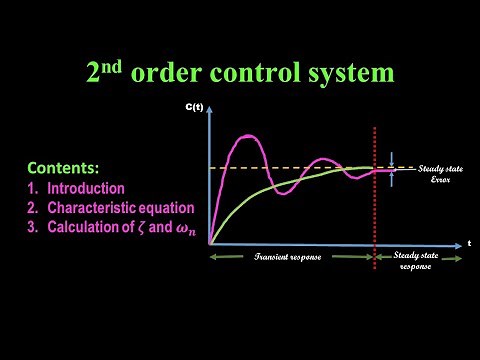 $2^{nd}$ order control system

Contents:
1. Introduction
2. Characteristic equation
3. Calculation of $\zeta$ and $\omega_n$

C(t)

Steady state Error

t

Transient response

Steady state response